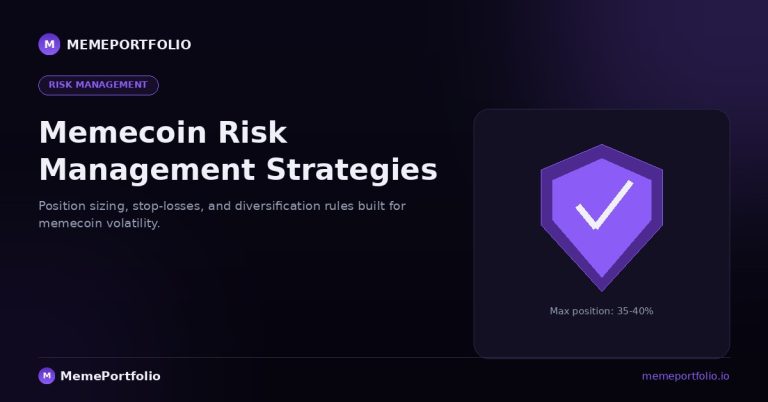 M MEMEPORTFOLIO

RISK MANAGEMENT

Memecoin Risk Management Strategies

Position sizing, stop-losses, and diversification rules built for memecoin volatility.

Max position: 35-40%

M MemePortfolio

memeportfolio.io